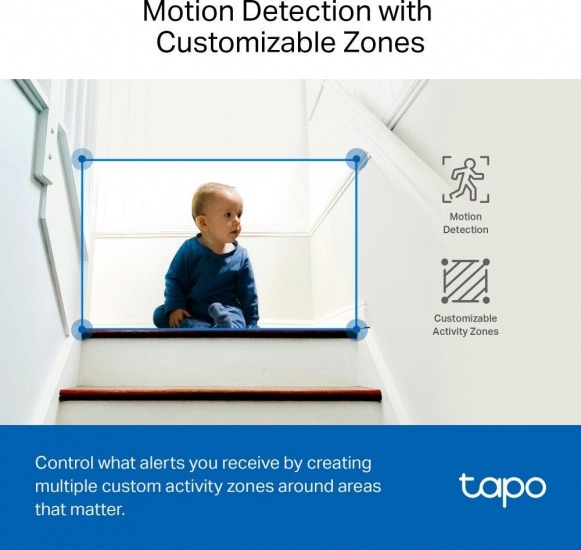 Motion Detection with Customizable Zones

Motion Detection

Customizable Activity Zones

Control what alerts you receive by creating multiple custom activity zones around areas that matter.

tapo